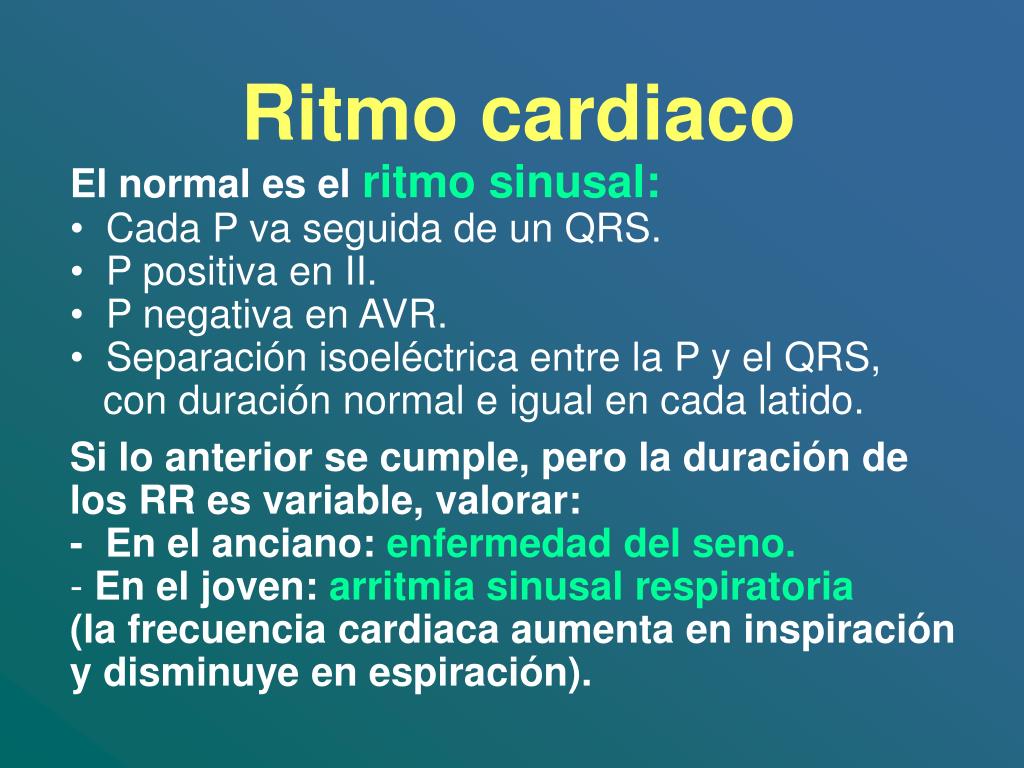 Ritmo cardiaco

El normal es el ritmo sinusal:
• Cada P va seguida de un QRS.
• P positiva en II.
• P negativa en AVR.
• Separación isoeléctrica entre la P y el QRS, con duración normal e igual en cada latido.

Si lo anterior se cumple, pero la duración de los RR es variable, valorar:
- En el anciano: enfermedad del seno.
- En el joven: arritmia sinusal respiratoria (la frecuencia cardiaca aumenta en inspiración y disminuye en espiración).